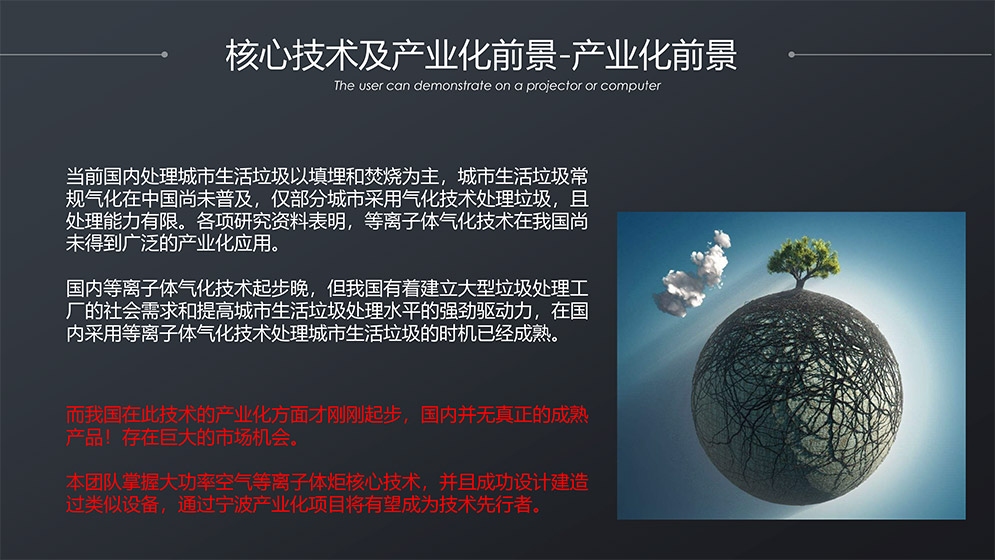 核心技术及产业化前景-产业化前景

The user can demonstrate on a projector or computer

当前国内处理城市生活垃圾以填埋和焚烧为主，城市生活垃圾常规气化在中国尚未普及，仅部分城市采用气化技术处理垃圾，且处理能力有限。各项研究资料表明，等离子体气化技术在我国尚未得到广泛的产业化应用。

国内等离子体气化技术起步晚，但我国有着建立大型垃圾处理工厂的社会需求和提高城市生活垃圾处理水平的强劲驱动力，在国内采用等离子体气化技术处理城市生活垃圾的时机已经成熟。

而我国在此技术的产业化方面才刚刚起步，国内并无真正的成熟产品！存在巨大的市场机会。

本团队掌握大功率空气等离子体炬核心技术，并且成功设计建造过类似设备，通过宁波产业化项目将有望成为技术先行者。